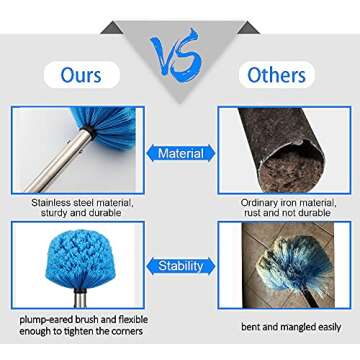 VS

Ours

Others

Material

Stainless steel material, sturdy and durable

Ordinary iron material, rust and not durable

Stability

plump-eared brush and flexible enough to tighten the corners

bent and mangled easily